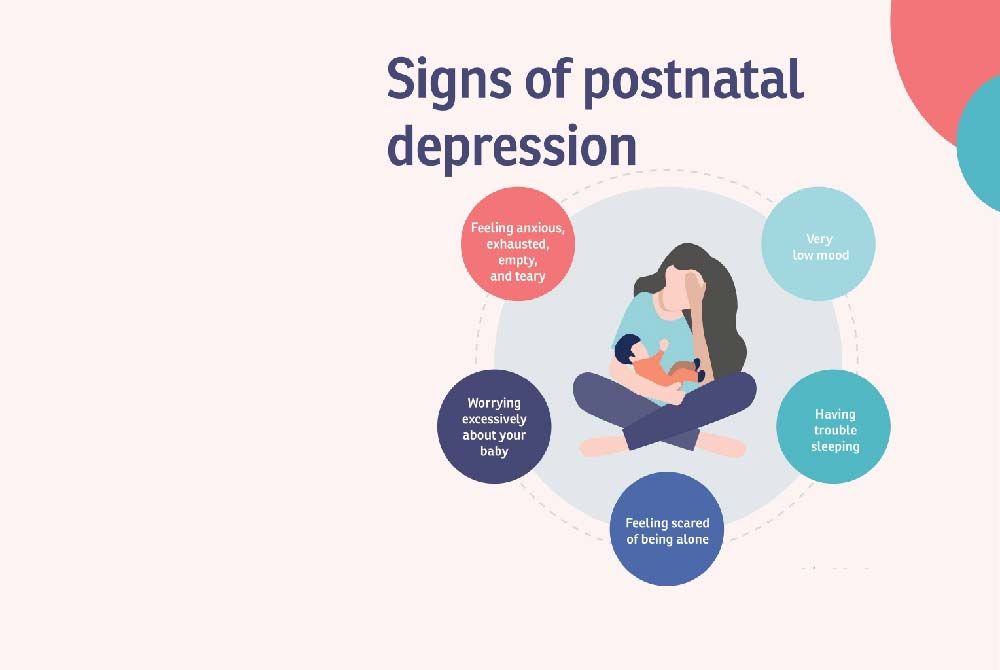 Signs of postnatal depression

Feeling anxious, exhausted, empty, and teary

Very low mood

Worrying excessively about your baby

Having trouble sleeping

Feeling scared of being alone